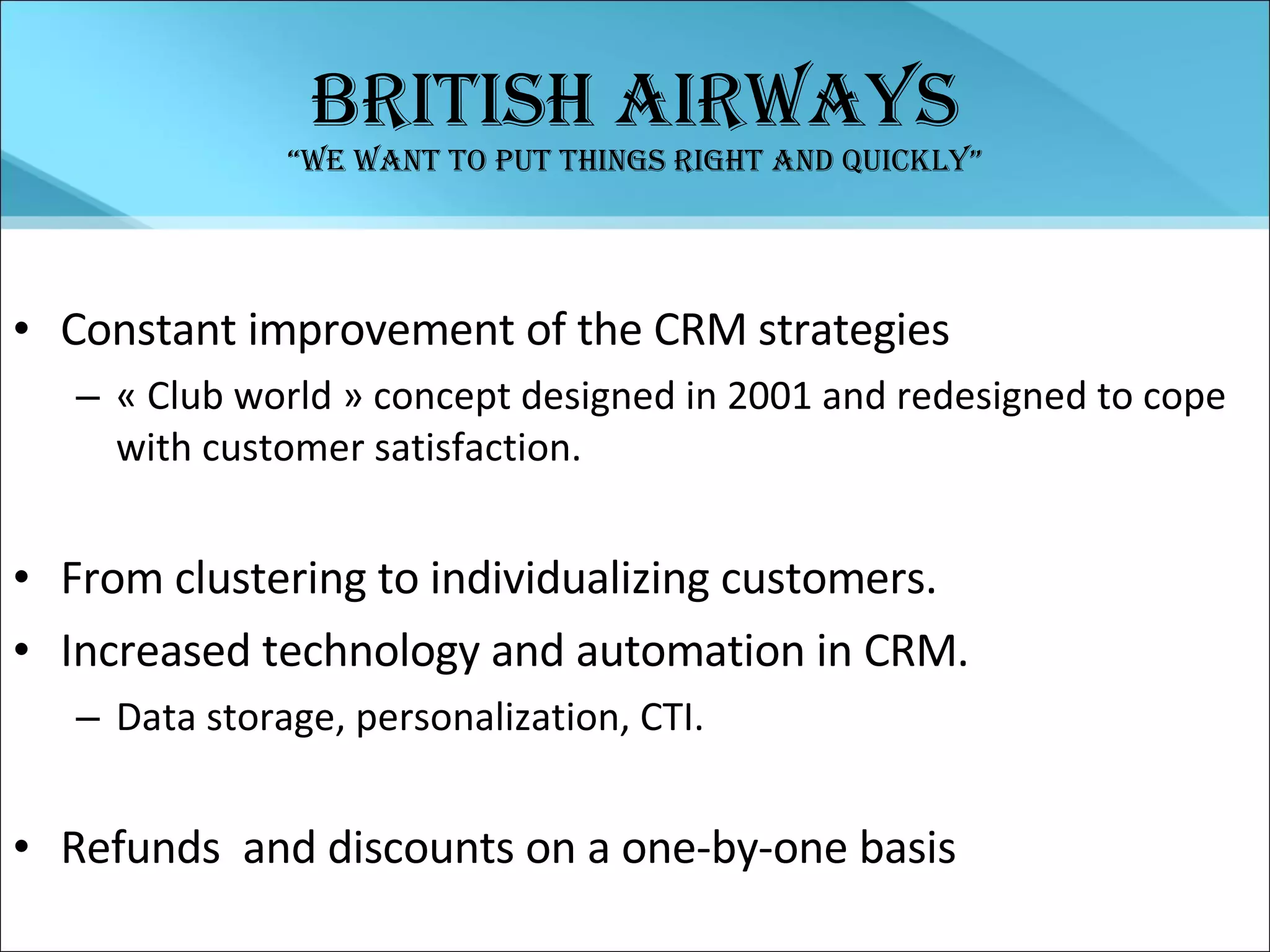 BRITISH AIRWAYS
"WE WANT TO PUT THINGS RIGHT AND QUICKLY"

• Constant improvement of the CRM strategies
– « Club world » concept designed in 2001 and redesigned to cope with customer satisfaction.

• From clustering to individualizing customers.
• Increased technology and automation in CRM.
– Data storage, personalization, CTI.

• Refunds and discounts on a one-by-one basis